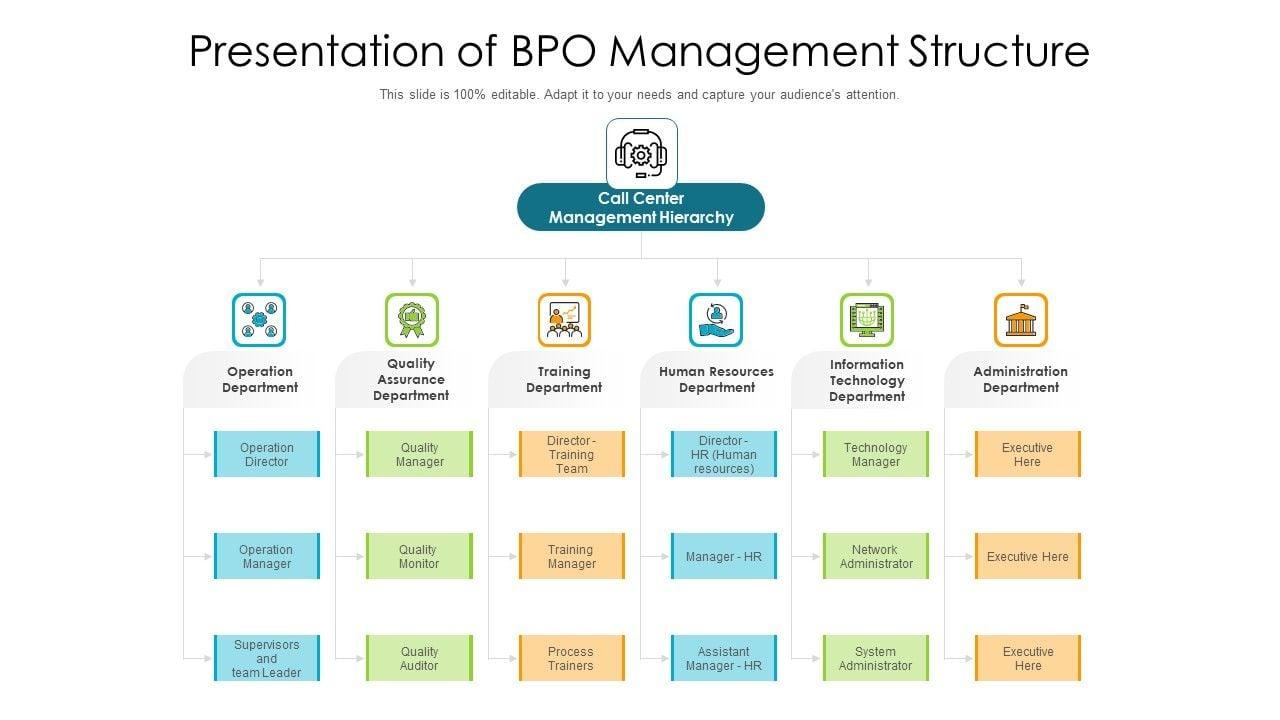 Presentation of BPO Management Structure

This slide is 100% editable. Adapt it to your needs and capture your audience's attention.

Call Center Management Hierarchy

Operation Department

Operation Director

Operation Manager

Supervisors and team Leader

Quality Assurance Department

Quality Manager

Quality Monitor

Quality Auditor

Training Department

Director - Training Team

Training Manager

Process Trainers

Human Resources Department

Director - HR (Human resources)

Manager - HR

Assistant Manager - HR

Information Technology Department

Technology Manager

Network Administrator

System Administrator

Administration Department

Executive Here

Executive Here

Executive Here